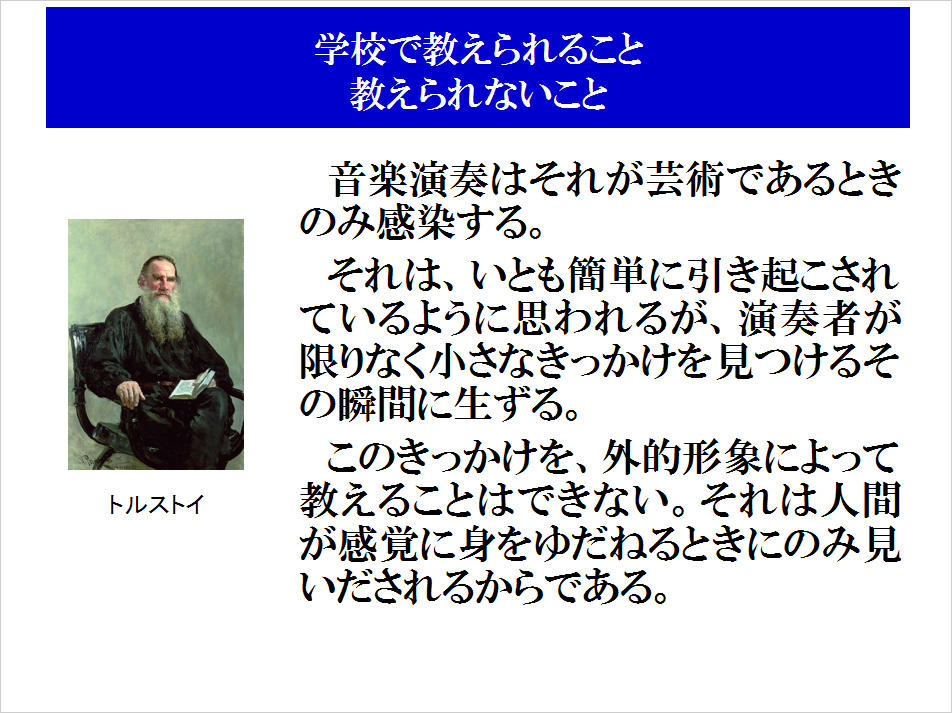 学校で教えられること
教えられないこと

トルストイ

音楽演奏はそれが芸術であるときのみ感染する。

それは、いとも簡単に引き起こされているように思われるが、演奏者が限りなく小さなきっかけを見つけるその瞬間に生ずる。

このきっかけを、外的形象によって教えることはできない。それは人間が感覚に身をゆだねるときにのみ見いだされるからである。